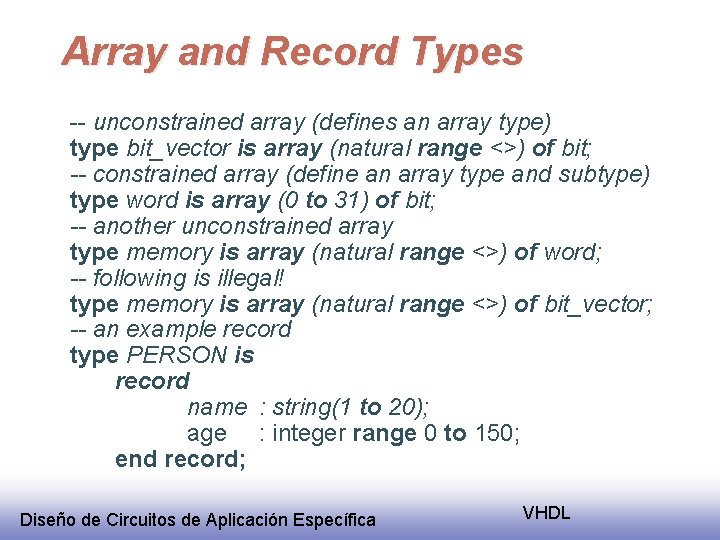 Array and Record Types

-- unconstrained array (defines an array type)
type bit_vector is array (natural range <>) of bit;
-- constrained array (define an array type and subtype)
type word is array (0 to 31) of bit;
-- another unconstrained array
type memory is array (natural range <>) of word;
-- following is illegal!
type memory is array (natural range <>) of bit_vector;
-- an example record
type PERSON is
record
name : string(1 to 20);
age : integer range 0 to 150;
end record;

Diseño de Circuitos de Aplicación Específica

VHDL